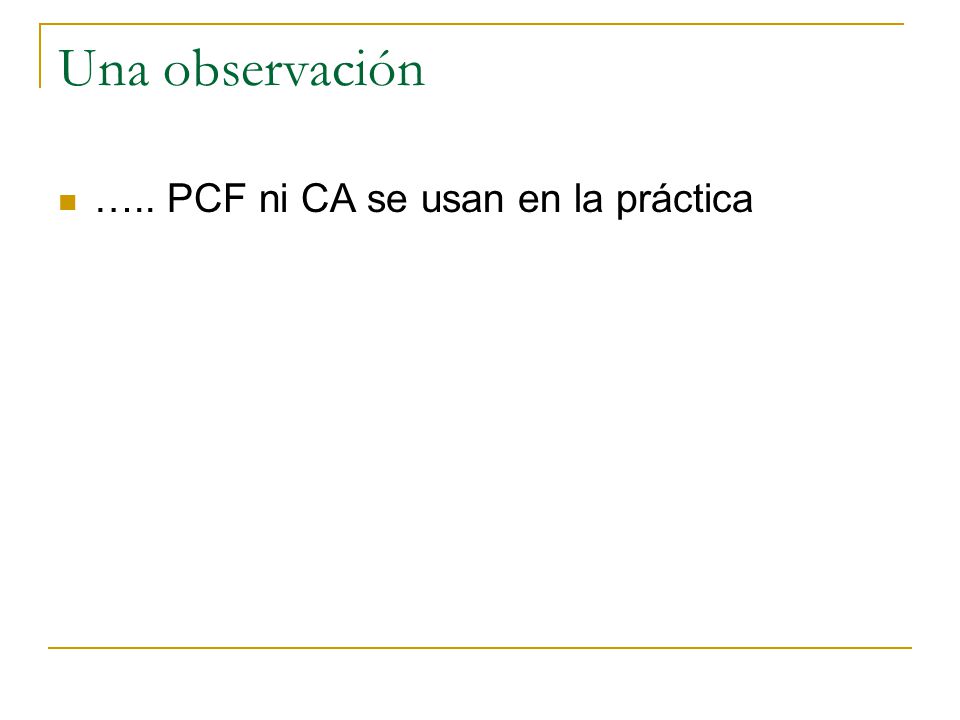 Una observación

….. PCF ni CA se usan en la práctica